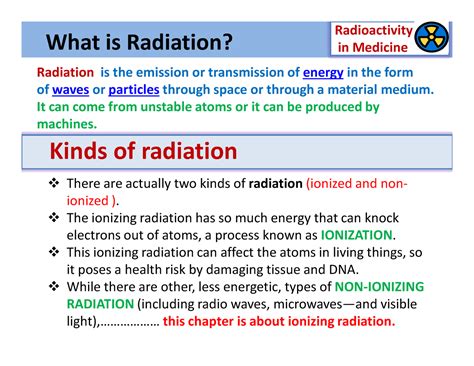 What is Radiation?

Radioactivity in Medicine

Radiation is the emission or transmission of energy in the form of waves or particles through space or through a material medium. It can come from unstable atoms or it can be produced by machines.

Kinds of radiation

❖ There are actually two kinds of radiation (ionized and non-ionized ).
❖ The ionizing radiation has so much energy that can knock electrons out of atoms, a process known as IONIZATION.
❖ This ionizing radiation can affect the atoms in living things, so it poses a health risk by damaging tissue and DNA.
❖ While there are other, less energetic, types of NON-IONIZING RADIATION (including radio waves, microwaves—and visible light),……………… this chapter is about ionizing radiation.